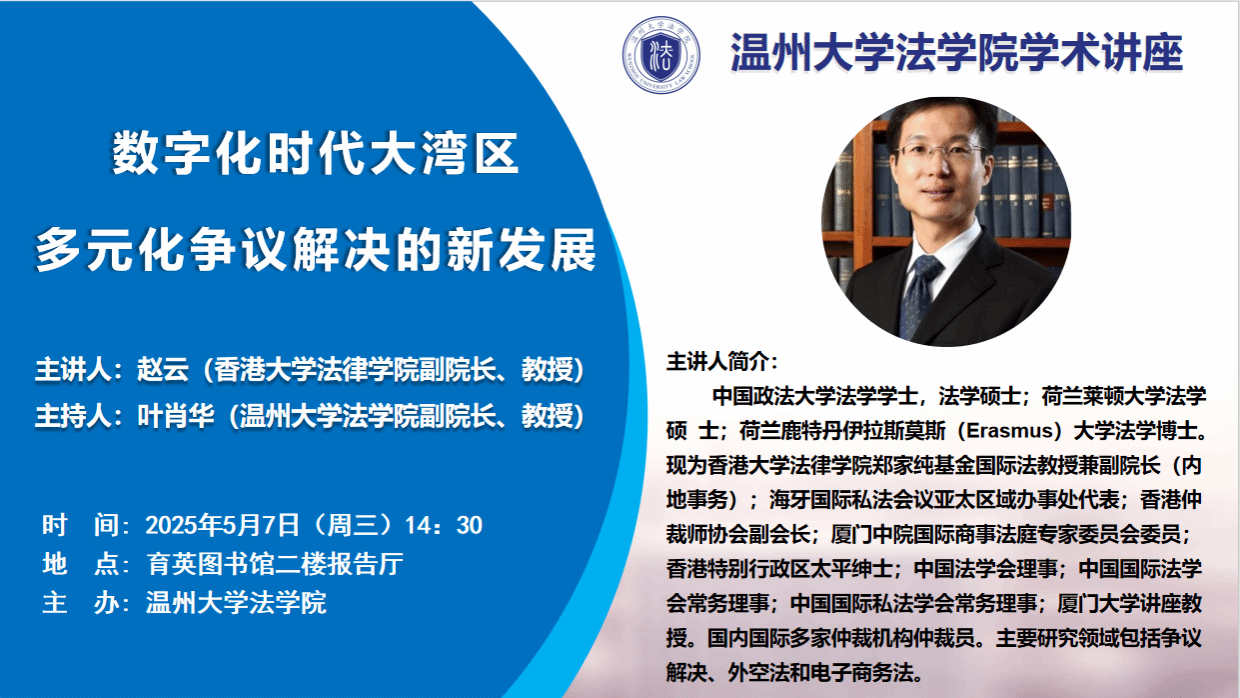 温州大学法学院学术讲座

数字化时代大湾区

多元化争议解决的新发展

主讲人：赵云（香港大学法律学院副院长、教授）

主持人：叶肖华（温州大学法学院副院长、教授）

时 间：2025年5月7日（周三）14：30

地 点：育英图书馆二楼报告厅

主 办：温州大学法学院

主讲人简介：

中国政法大学法学学士，法学硕士；荷兰莱顿大学法学硕 士；荷兰鹿特丹伊拉斯莫斯（Erasmus）大学法学博士。现为香港大学法律学院郑家纯基金国际法教授兼副院长（内地事务）；海牙国际私法会议亚太区域办事处代表；香港仲裁师协会副会长；厦门中院国际商事法庭专家委员会委员；香港特别行政区太平绅士；中国法学会理事；中国国际法学会常务理事；中国国际私法学会常务理事；厦门大学讲座教授。国内国际多家仲裁机构仲裁员。主要研究领域包括争议解决、外空法和电子商务法。